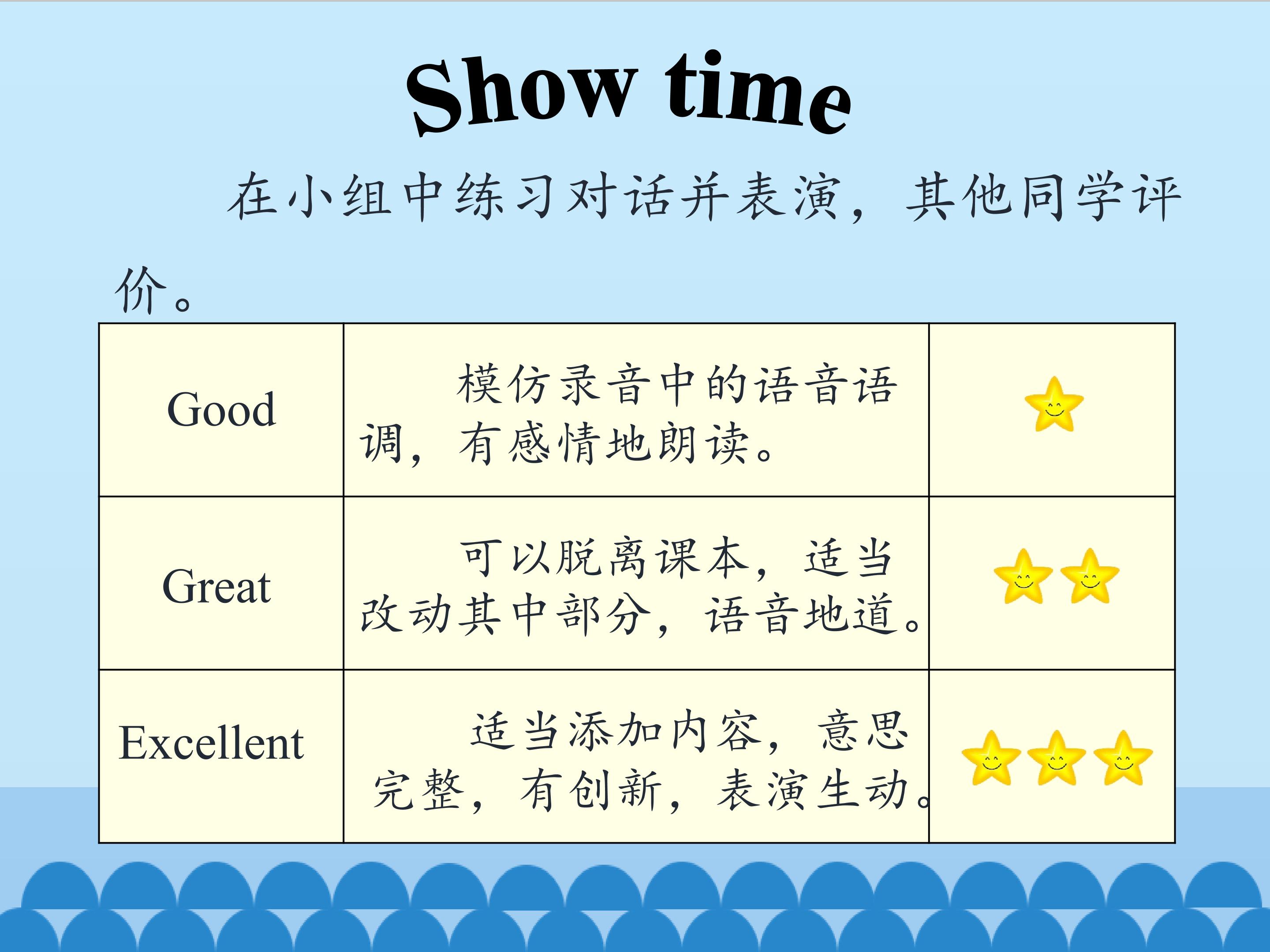 Show time

在小组中练习对话并表演，其他同学评价。

| Good | 模仿录音中的语音语调，有感情地朗读。 | |
|---|---|---|
| Great | 可以脱离课本，适当改动其中部分，语音地道。 | |
| Excellent | 适当添加内容，意思完整，有创新，表演生动。 | |